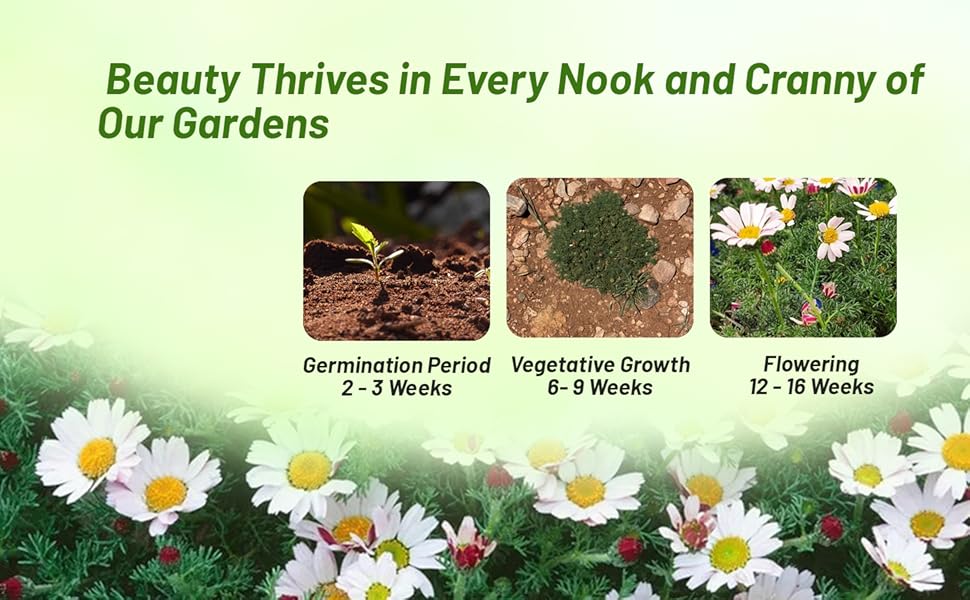 Beauty Thrives in Every Nook and Cranny of Our Gardens

Germination Period
2 - 3 Weeks

Vegetative Growth
6- 9 Weeks

Flowering
12 - 16 Weeks